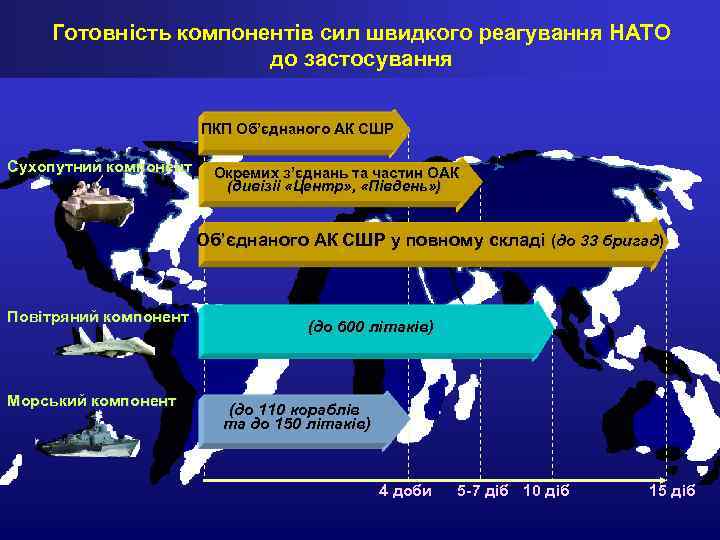 Готовність компонентів сил швидкого реагування НАТО до застосування

Сухопутний компонент

ПКП Об'єднаного АК СШР

Окремих з'єднань та частин ОАК (дивізії «Центр», «Південь»)

Об'єднаного АК СШР у повному складі (до 33 бригад)

Повітряний компонент

(до 600 літаків)

Морський компонент

(до 110 кораблів та до 150 літаків)

4 доби 5-7 діб 10 діб 15 діб